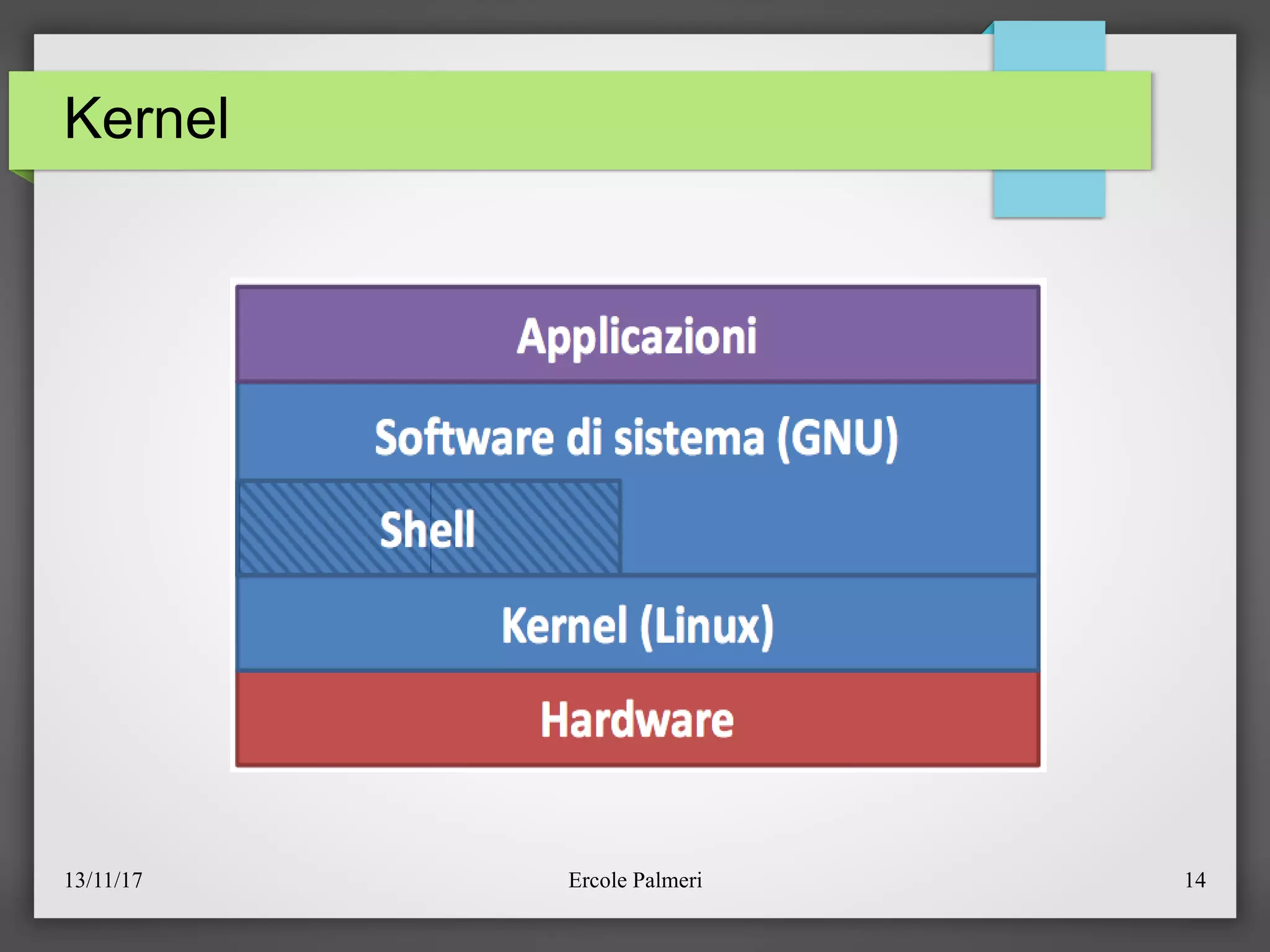 Kernel

Applicazioni

Software di sistema (GNU)

Shell

Kernel (Linux)

Hardware

13/11/17

Ercole Palmeri

14